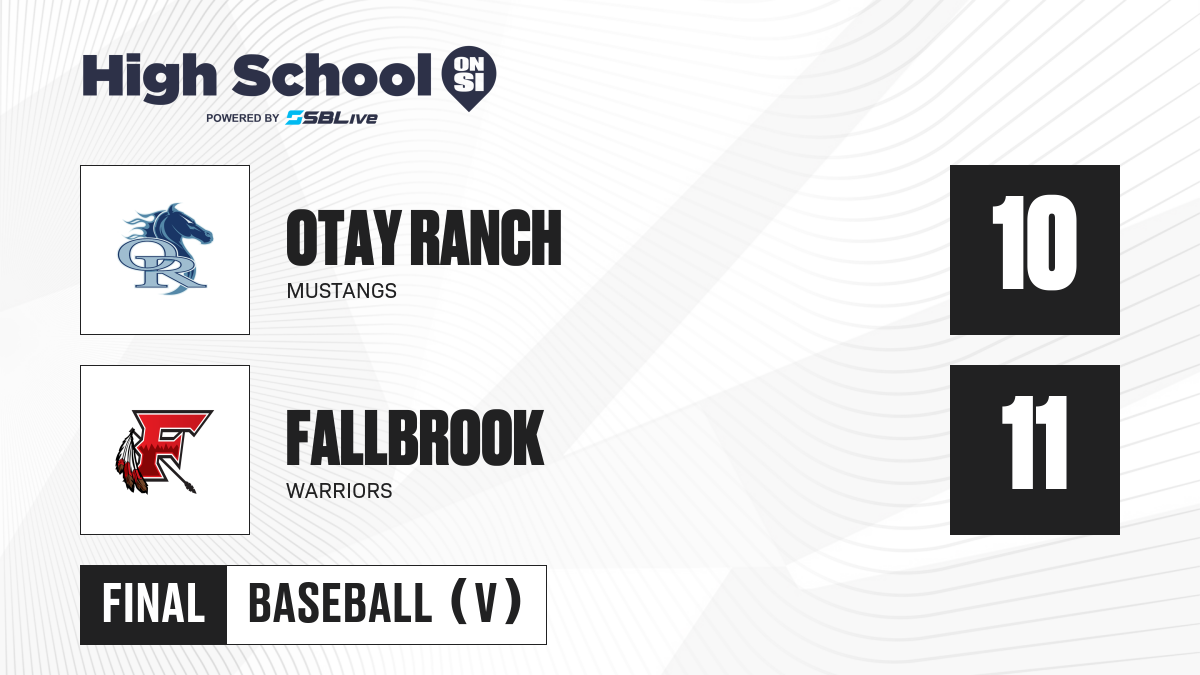 High School ON SI
POWERED BY SBLive

OR

OTAY RANCH
MUSTANGS

10

F

FALLBROOK
WARRIORS

11

FINAL BASEBALL (V)